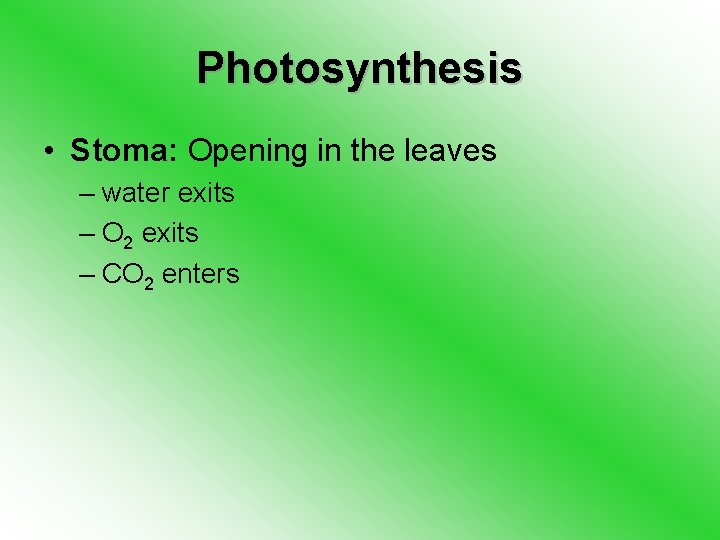 Photosynthesis

• Stoma: Opening in the leaves
– water exits
– $O_2$ exits
– $CO_2$ enters